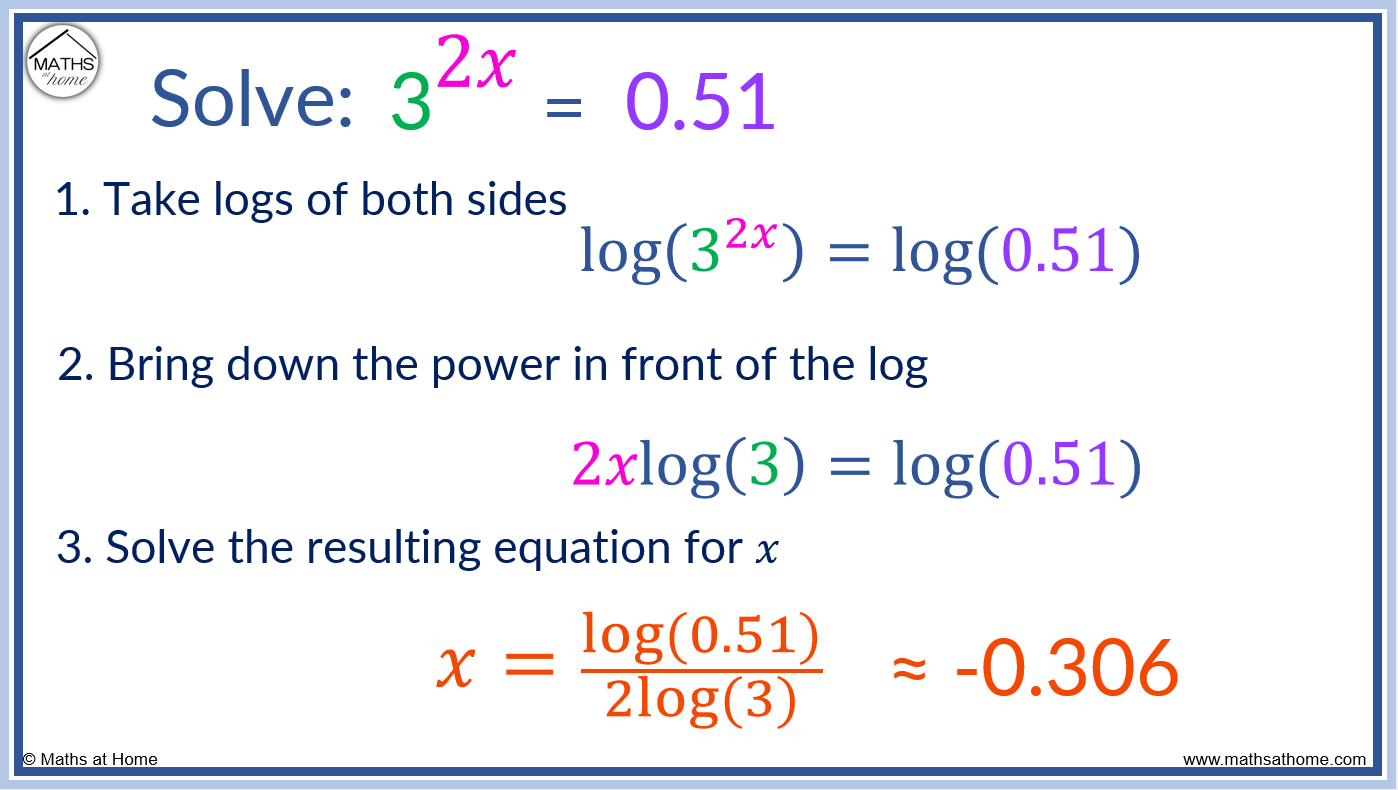 MATHS at home

Solve: $3^{2x} = 0.51$

1. Take logs of both sides

$\log(3^{2x}) = \log(0.51)$

2. Bring down the power in front of the log

$2x\log(3) = \log(0.51)$

3. Solve the resulting equation for $x$

$x = \frac{\log(0.51)}{2\log(3)} \approx -0.306$

© Maths at Home

www.mathsathome.com